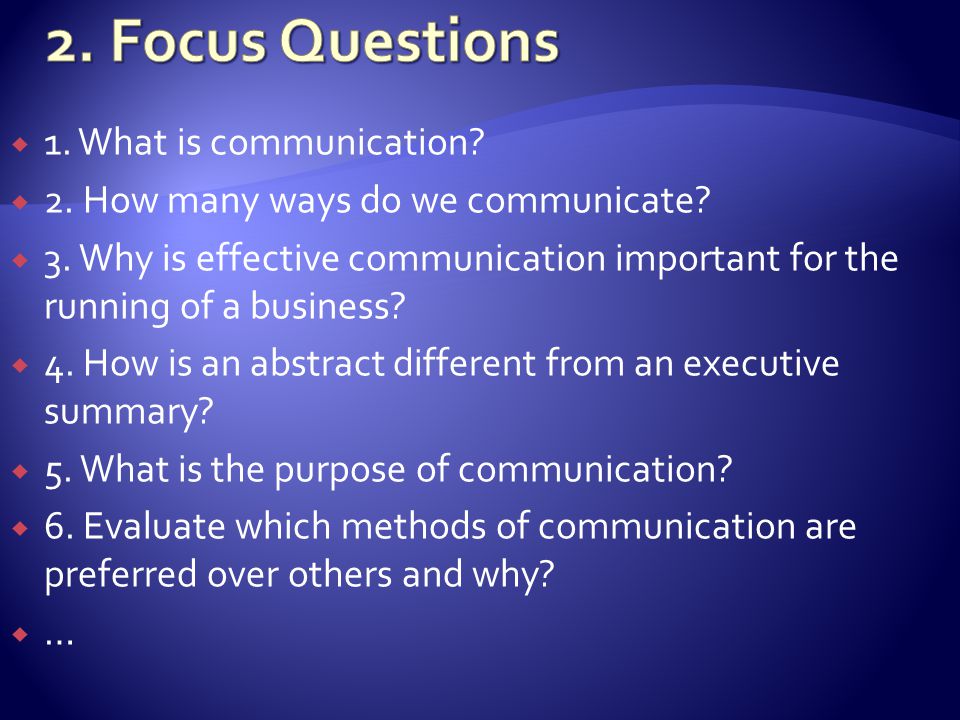 2. Focus Questions

1. What is communication?

2. How many ways do we communicate?

3. Why is effective communication important for the running of a business?

4. How is an abstract different from an executive summary?

5. What is the purpose of communication?

6. Evaluate which methods of communication are preferred over others and why?

…